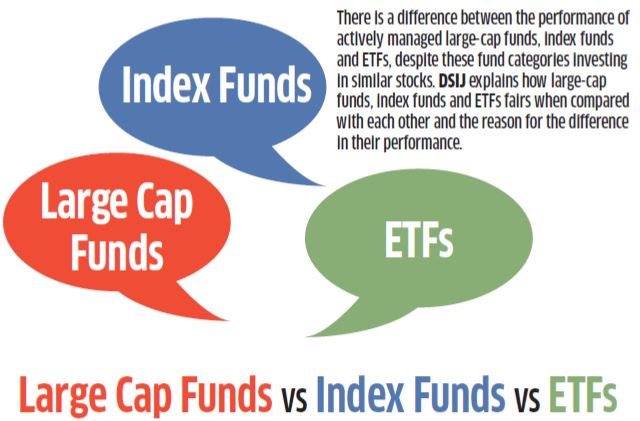 Index Funds

There is a difference between the performance of actively managed large-cap funds, index funds and ETFs, despite these fund categories investing in similar stocks. DSIJ explains how large-cap funds, index funds and ETFs fairs when compared with each other and the reason for the difference in their performance.

Large Cap Funds

ETFs

Large Cap Funds vs Index Funds vs ETFs